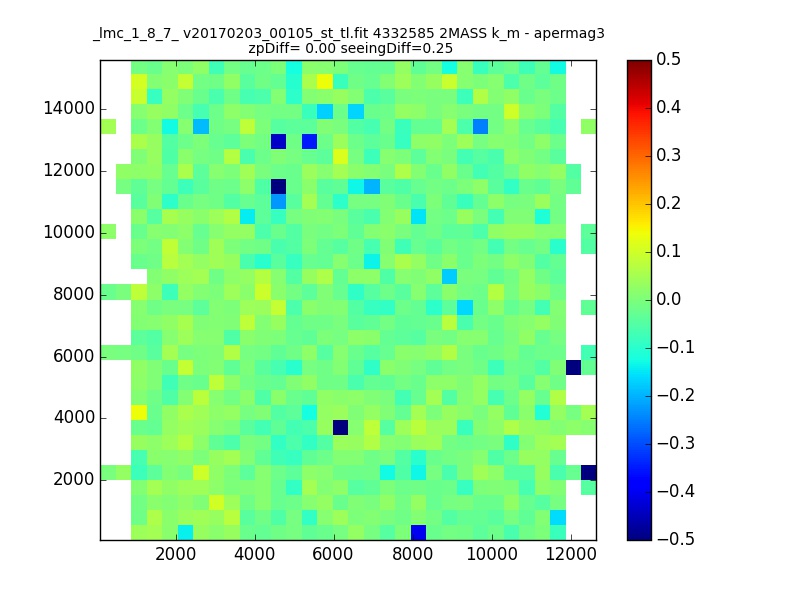 _lmc_1_8_7_ v20170203_00105_st_tl.fit 4332585 2MASS k_m - apermag3
zpDiff= 0.00 seeingDiff=0.25

14000
12000
10000
8000
6000
4000
2000

2000 4000 6000 8000 10000 12000

0.5
0.4
0.3
0.2
0.1
0.0
−0.1
−0.2
−0.3
−0.4
−0.5